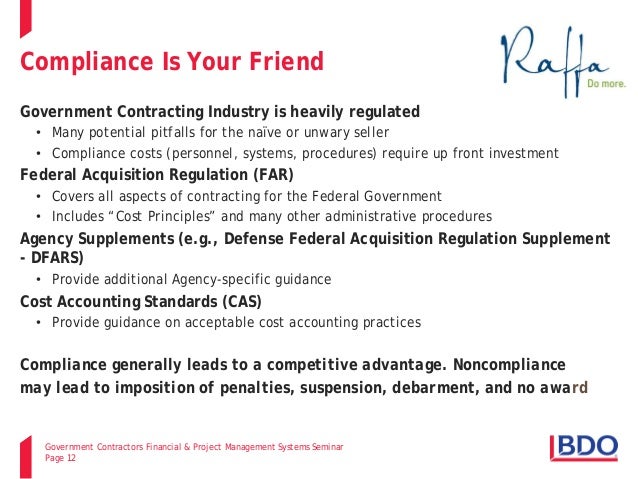 Compliance Is Your Friend

Raffa
Do more.

Government Contracting Industry is heavily regulated
• Many potential pitfalls for the naïve or unwary seller
• Compliance costs (personnel, systems, procedures) require up front investment

Federal Acquisition Regulation (FAR)
• Covers all aspects of contracting for the Federal Government
• Includes "Cost Principles" and many other administrative procedures

Agency Supplements (e.g., Defense Federal Acquisition Regulation Supplement - DFARS)
• Provide additional Agency-specific guidance

Cost Accounting Standards (CAS)
• Provide guidance on acceptable cost accounting practices

Compliance generally leads to a competitive advantage. Noncompliance may lead to imposition of penalties, suspension, debarment, and no award

Government Contractors Financial & Project Management Systems Seminar
Page 12

BDO